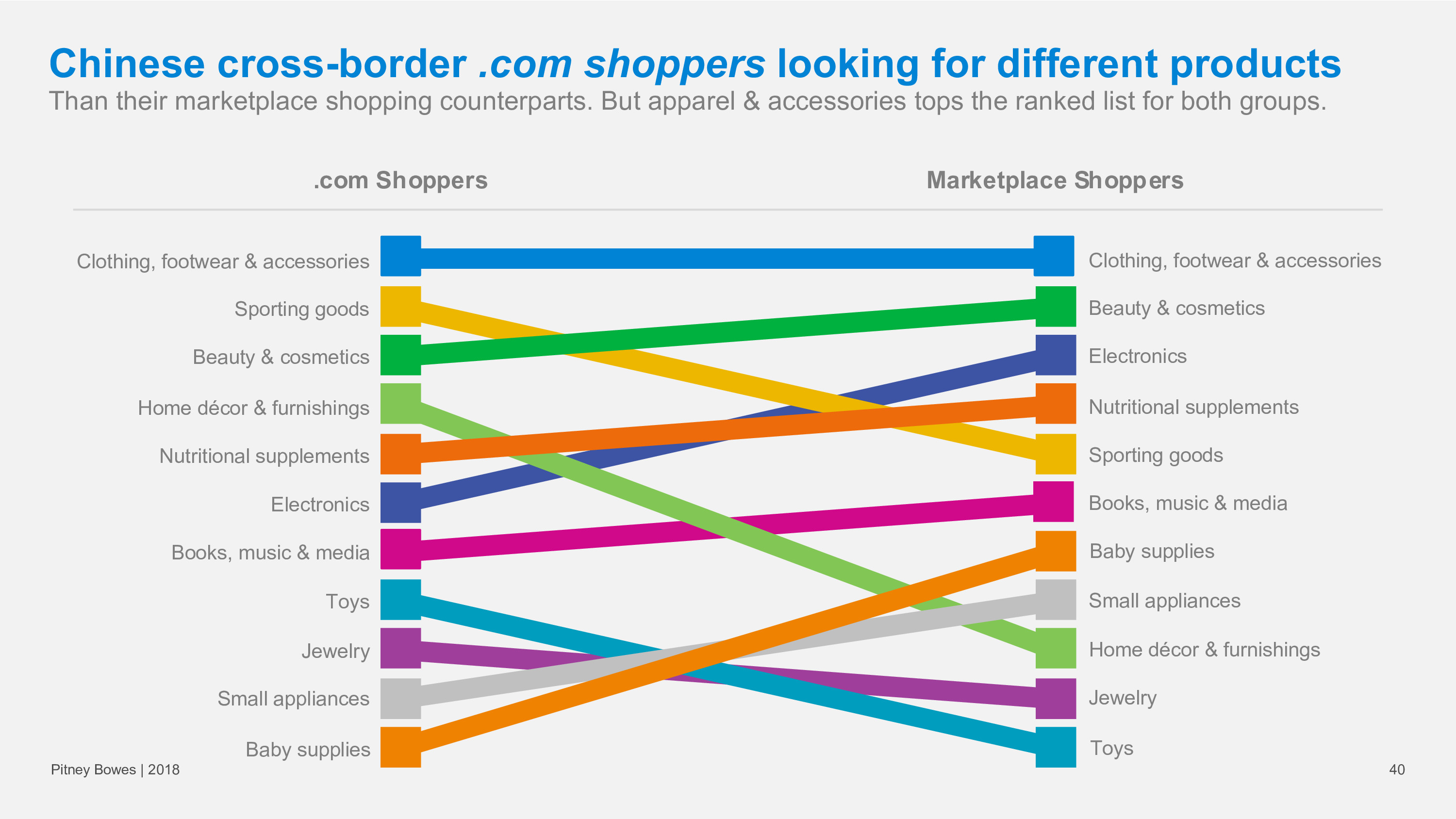 Chinese cross-border .com shoppers looking for different products
Than their marketplace shopping counterparts. But apparel & accessories tops the ranked list for both groups.

.com Shoppers

Clothing, footwear & accessories
Sporting goods
Beauty & cosmetics
Home décor & furnishings
Nutritional supplements
Electronics
Books, music & media
Toys
Jewelry
Small appliances
Baby supplies

Marketplace Shoppers

Clothing, footwear & accessories
Beauty & cosmetics
Electronics
Nutritional supplements
Sporting goods
Books, music & media
Baby supplies
Small appliances
Home décor & furnishings
Jewelry
Toys

Pitney Bowes | 2018

40